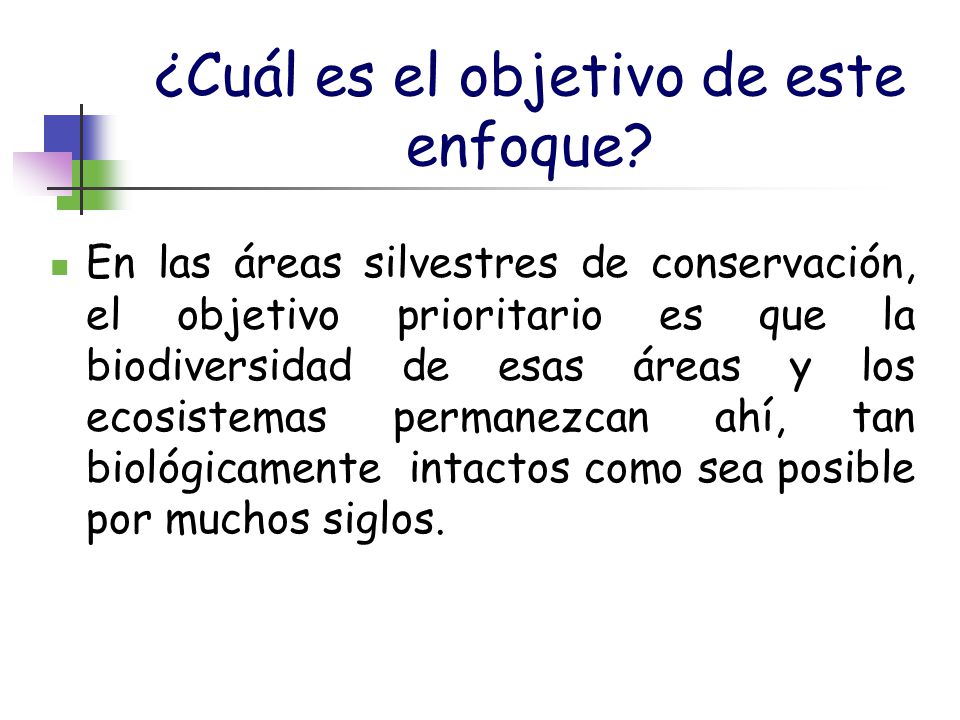 ¿Cuál es el objetivo de este enfoque?

En las áreas silvestres de conservación, el objetivo prioritario es que la biodiversidad de esas áreas y los ecosistemas permanezcan ahí, tan biológicamente intactos como sea posible por muchos siglos.